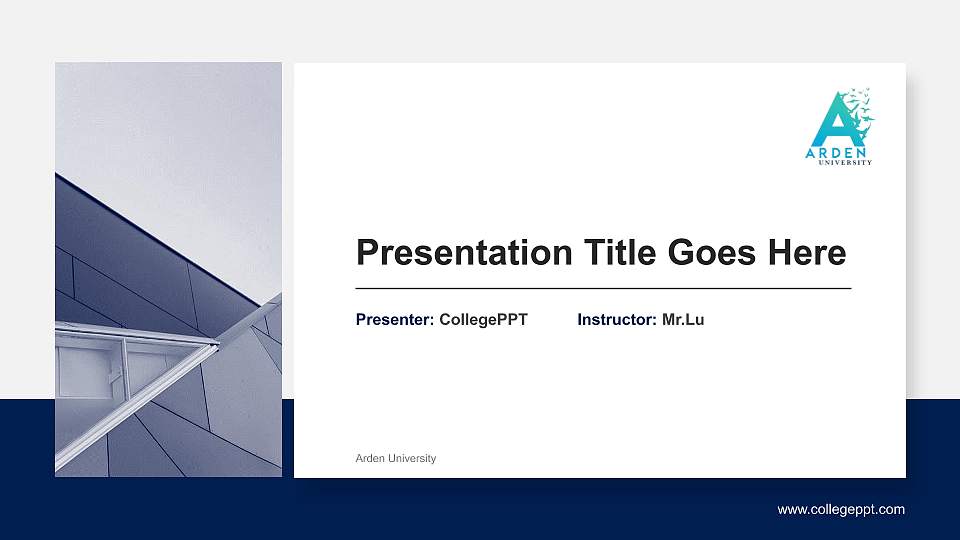 ARDEN
UNIVERSITY

Presentation Title Goes Here

Presenter: CollegePPT Instructor: Mr.Lu

Arden University

www.collegeppt.com